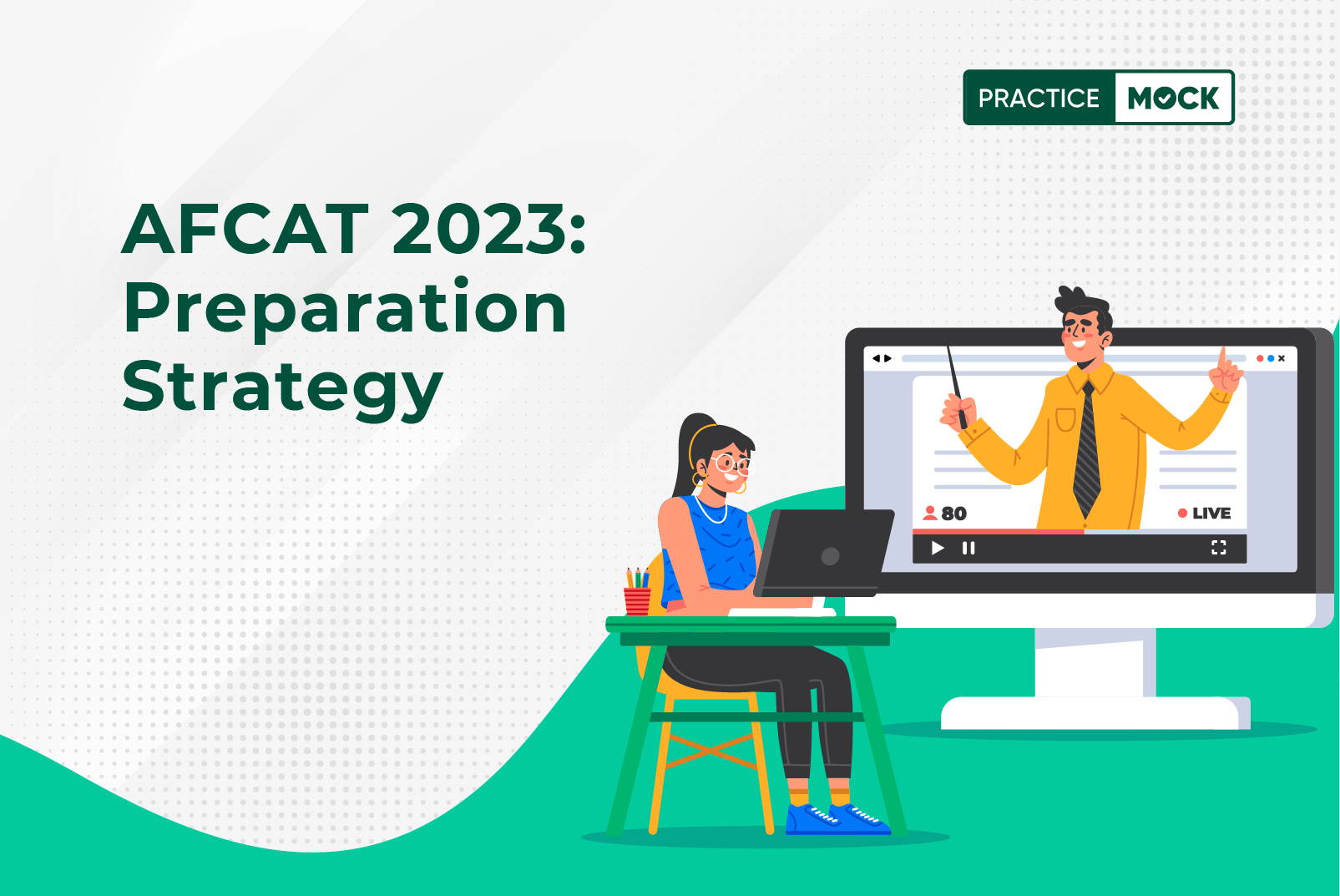 PRACTICE MOCK

AFCAT 2023: Preparation Strategy

80

LIVE